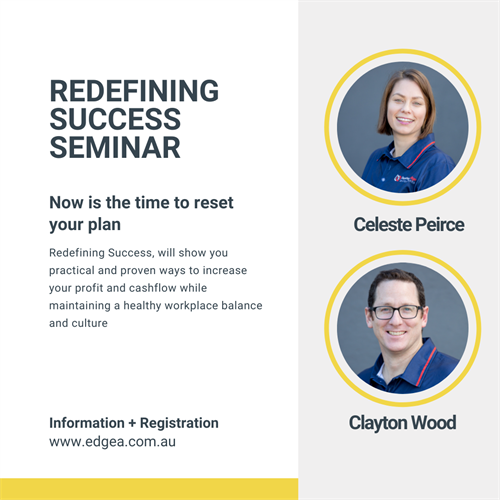 REDEFINING SUCCESS SEMINAR

Now is the time to reset your plan

Redefining Success, will show you practical and proven ways to increase your profit and cashflow while maintaining a healthy workplace balance and culture

Information + Registration
www.edgea.com.au

Celeste Peirce

Clayton Wood